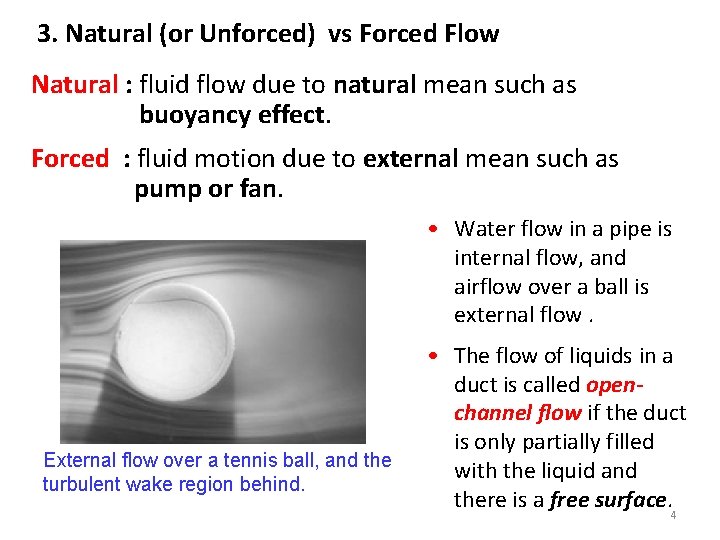 3. Natural (or Unforced) vs Forced Flow

Natural : fluid flow due to natural mean such as buoyancy effect.

Forced : fluid motion due to external mean such as pump or fan.

External flow over a tennis ball, and the turbulent wake region behind.

• Water flow in a pipe is internal flow, and airflow over a ball is external flow .

• The flow of liquids in a duct is called open-channel flow if the duct is only partially filled with the liquid and there is a free surface.

4